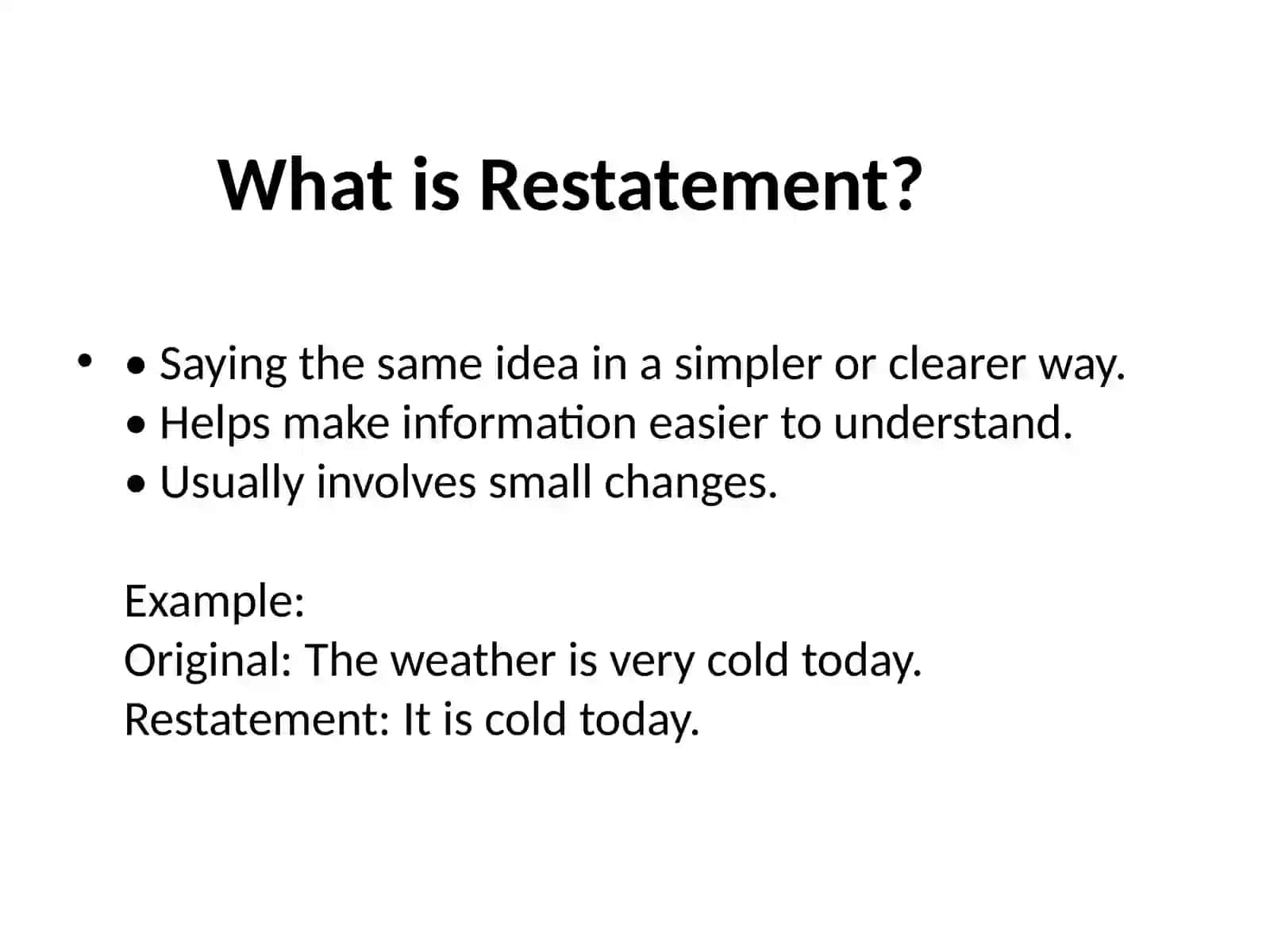 What is Restatement?

• • Saying the same idea in a simpler or clearer way.
• Helps make information easier to understand.
• Usually involves small changes.

Example:
Original: The weather is very cold today.
Restatement: It is cold today.